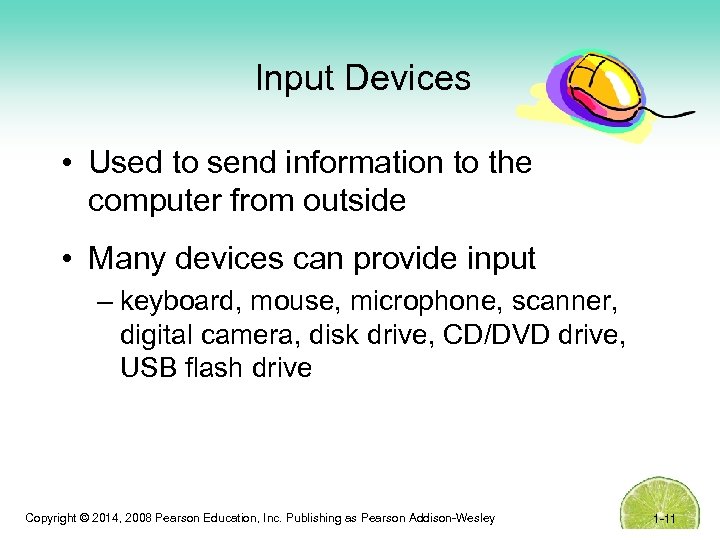 Input Devices

• Used to send information to the computer from outside

• Many devices can provide input

– keyboard, mouse, microphone, scanner, digital camera, disk drive, CD/DVD drive, USB flash drive

Copyright © 2014, 2008 Pearson Education, Inc. Publishing as Pearson Addison-Wesley

1-11